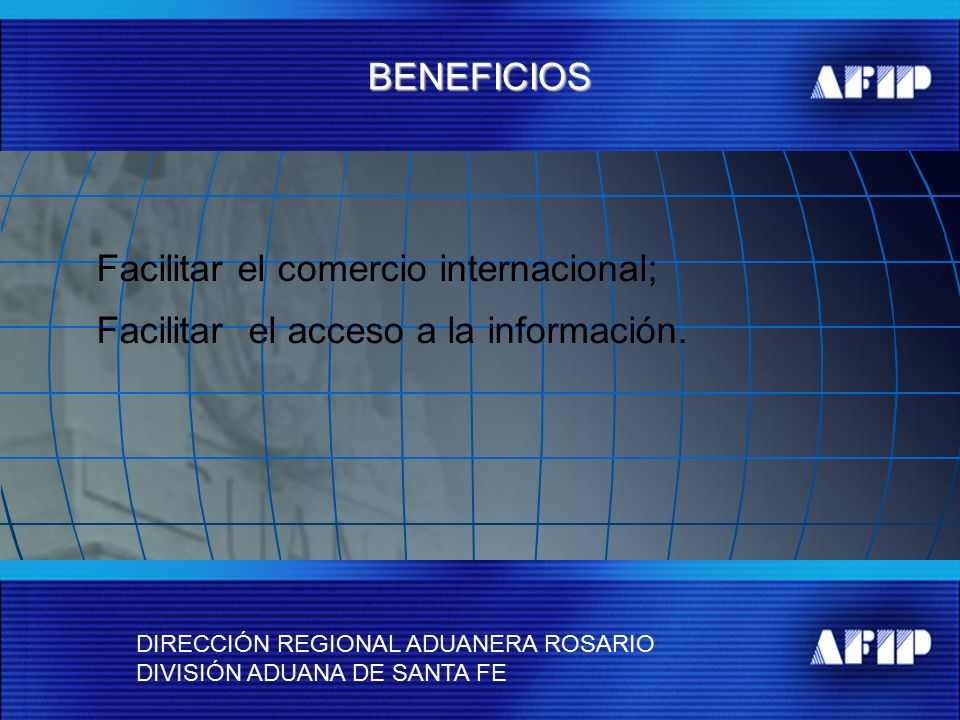 BENEFICIOS

AFIP

Facilitar el comercio internacional;

Facilitar el acceso a la información.

DIRECCIÓN REGIONAL ADUANERA ROSARIO
DIVISIÓN ADUANA DE SANTA FE

AFIP